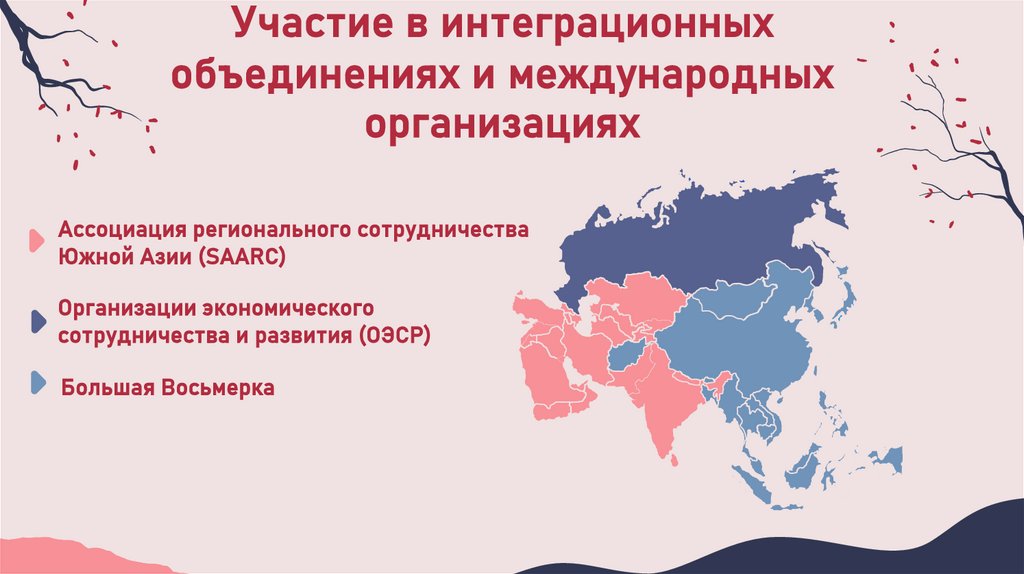 Участие в интеграционных объединениях и международных организациях

Ассоциация регионального сотрудничества Южной Азии (SAARC)

Организации экономического сотрудничества и развития (ОЭСР)

Большая Восьмерка